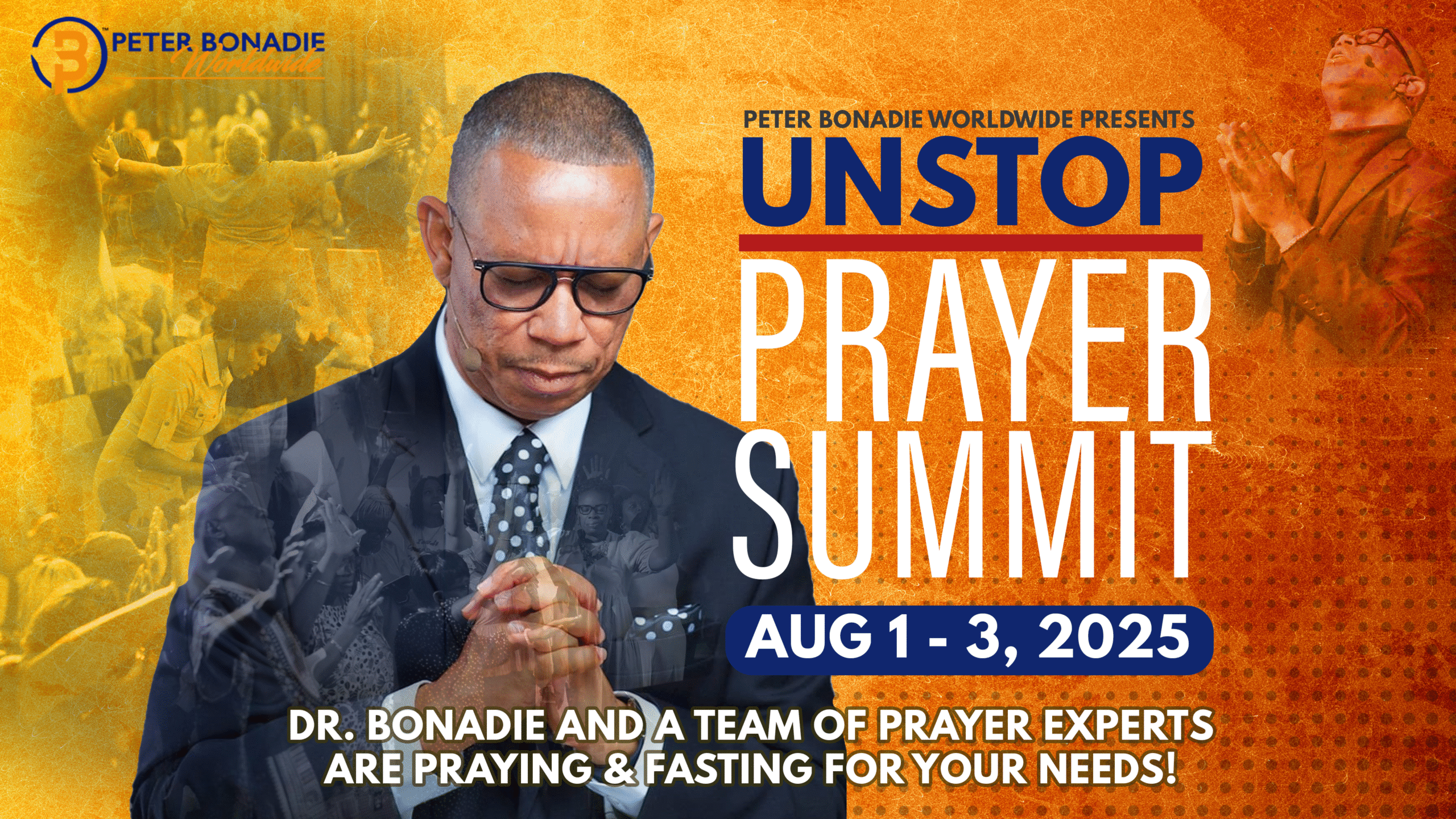 PETER BONADIE Worldwide

PETER BONADIE WORLDWIDE PRESENTS

UNSTOP

PRAYER SUMMIT

AUG 1 - 3, 2025

DR. BONADIE AND A TEAM OF PRAYER EXPERTS ARE PRAYING & FASTING FOR YOUR NEEDS!